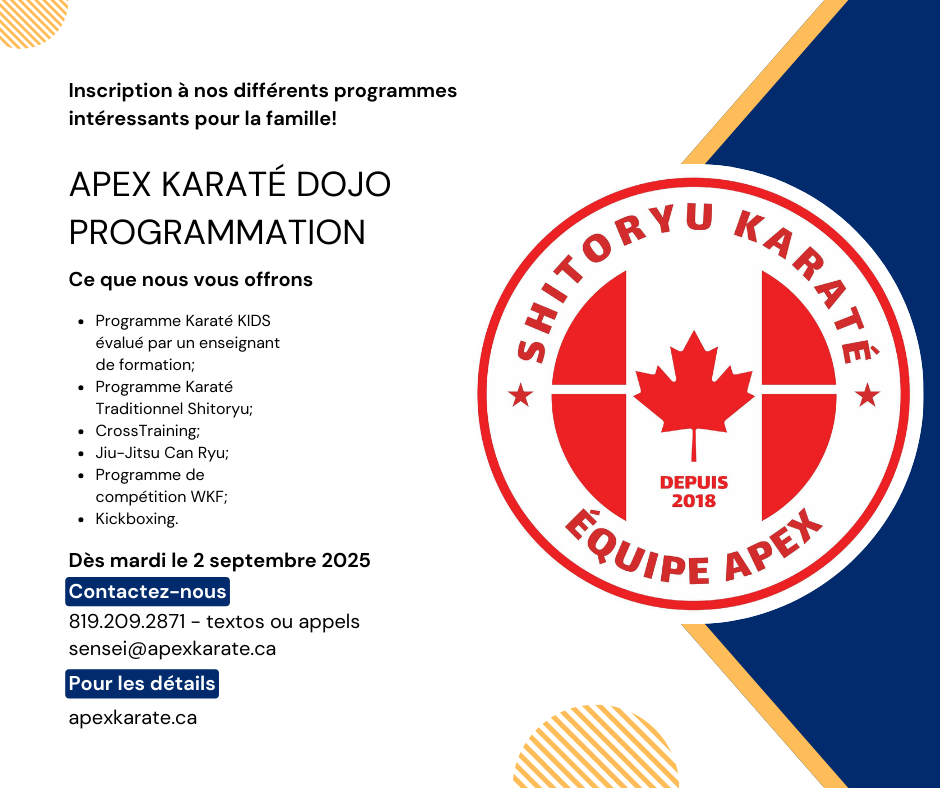 Inscription à nos différents programmes intéressants pour la famille!

APEX KARATÉ DOJO PROGRAMMATION

Ce que nous vous offrons

- Programme Karaté KIDS évalué par un enseignant de formation;
- Programme Karaté Traditionnel Shitoryu;
- CrossTraining;
- Jiu-Jitsu Can Ryu;
- Programme de compétition WKF;
- Kickboxing.

Dès mardi le 2 septembre 2025

Contactez-nous

819.209.2871 - textos ou appels
sensei@apexkarate.ca

Pour les détails

apexkarate.ca

SHITORYU KARATÉ

DEPUIS 2018

ÉQUIPE APEX